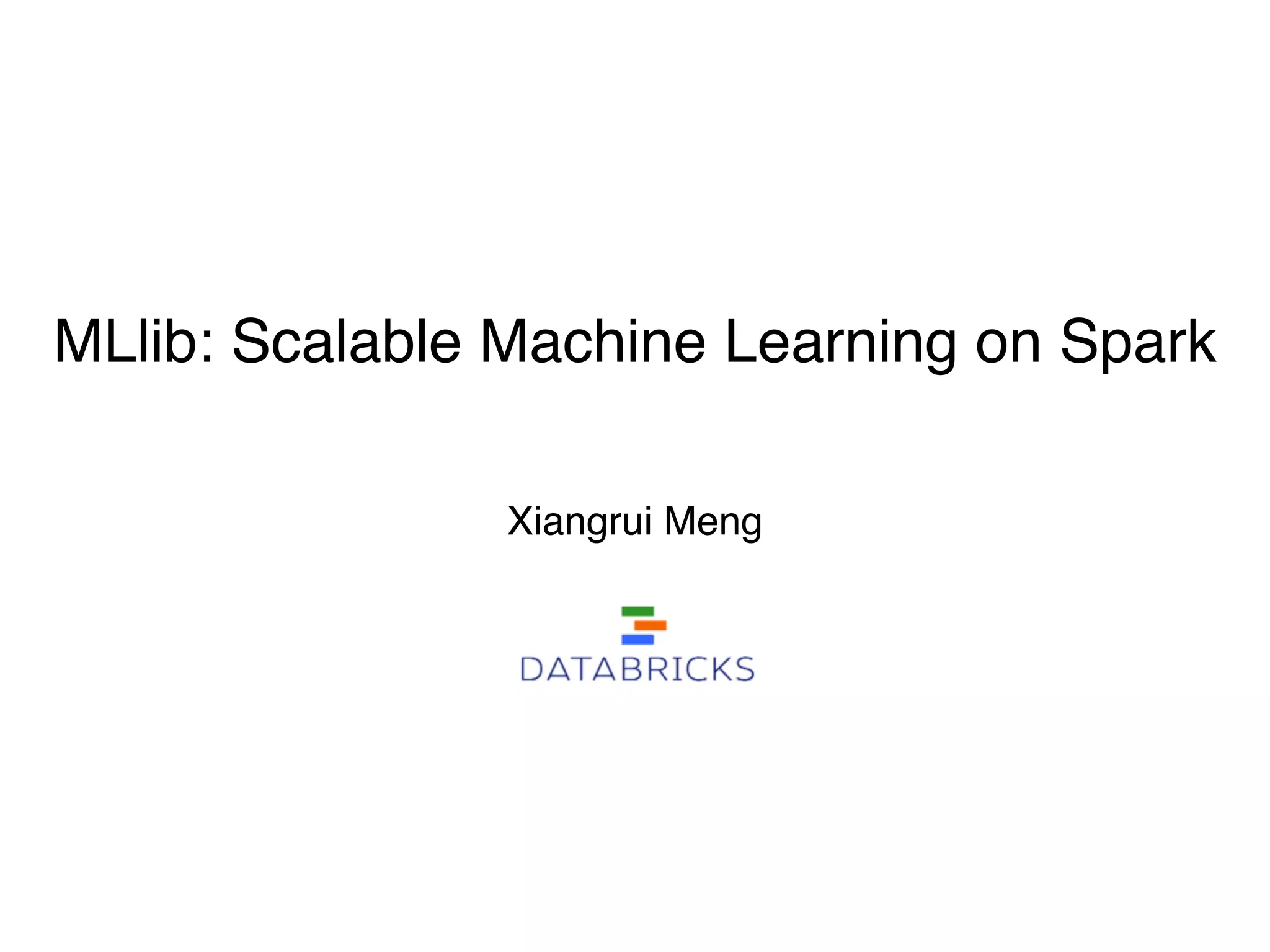 MLlib: Scalable Machine Learning on Spark

Xiangrui Meng

DATABRICKS